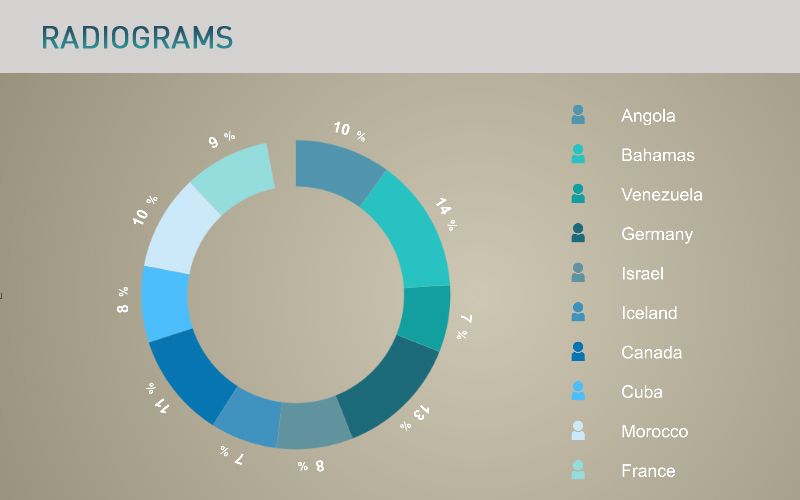 RADIOGRAMS

10 %
14 %
7 %
13 %
8 %
7 %
11 %
8 %
10 %
9 %

Angola
Bahamas
Venezuela
Germany
Israel
Iceland
Canada
Cuba
Morocco
France